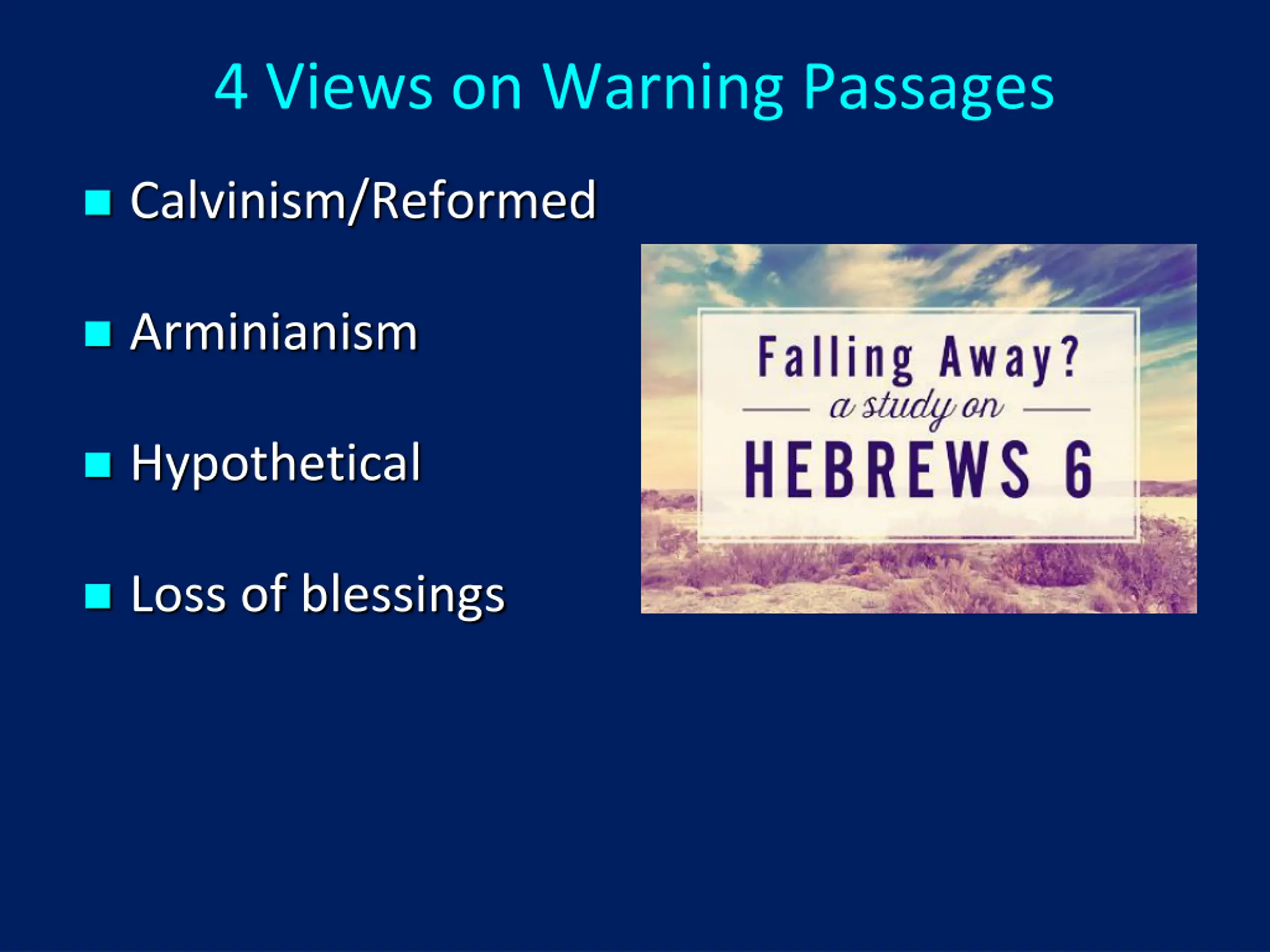 4 Views on Warning Passages

- Calvinism/Reformed
- Arminianism
- Hypothetical
- Loss of blessings

Falling Away?
a study on
HEBREWS 6